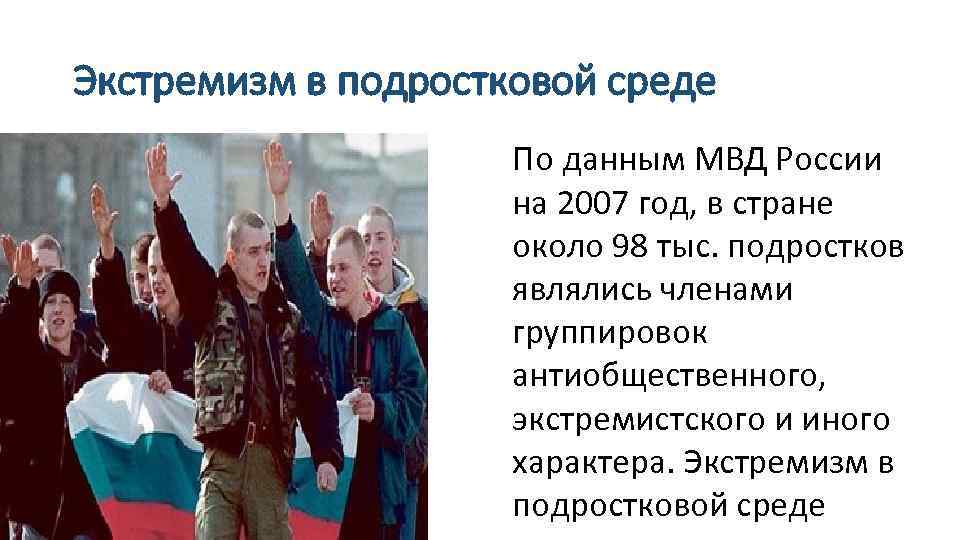 Экстремизм в подростковой среде

По данным МВД России на 2007 год, в стране около 98 тыс. подростков являлись членами группировок антиобщественного, экстремистского и иного характера. Экстремизм в подростковой среде